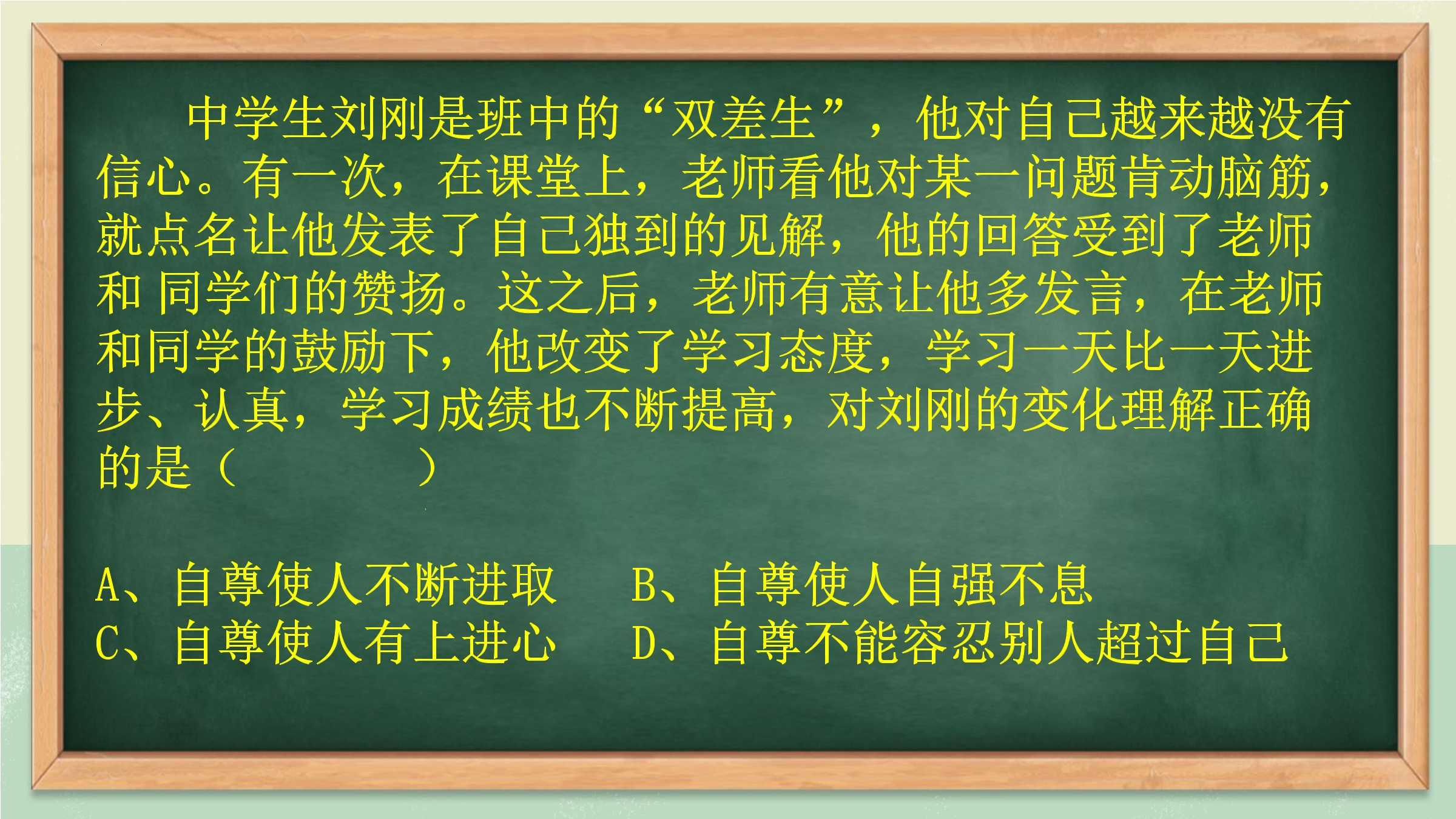 中学生刘刚是班中的“双差生”，他对自己越来越没有信心。有一次，在课堂上，老师看他对某一问题肯动脑筋，就点名让他发表了自己独到的见解，他的回答受到了老师和 同学们的赞扬。这之后，老师有意让他多发言，在老师和同学的鼓励下，他改变了学习态度，学习一天比一天进步、认真，学习成绩也不断提高，对刘刚的变化理解正确的是（　　　　）

A、自尊使人不断进取　　B、自尊使人自强不息
C、自尊使人有上进心　　D、自尊不能容忍别人超过自己